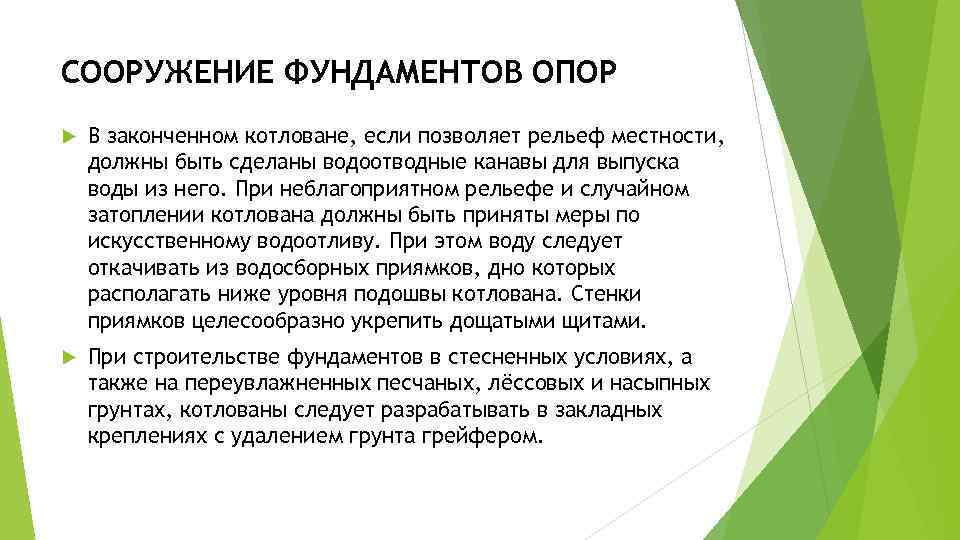 СООРУЖЕНИЕ ФУНДАМЕНТОВ ОПОР

В законченном котловане, если позволяет рельеф местности, должны быть сделаны водоотводные канавы для выпуска воды из него. При неблагоприятном рельефе и случайном затоплении котлована должны быть приняты меры по искусственному водоотливу. При этом воду следует откачивать из водосборных приямков, дно которых располагать ниже уровня подошвы котлована. Стенки приямков целесообразно укрепить дощатыми щитами.

При строительстве фундаментов в стесненных условиях, а также на переувлажненных песчаных, лёссовых и насыпных грунтах, котлованы следует разрабатывать в закладных креплениях с удалением грунта грейфером.